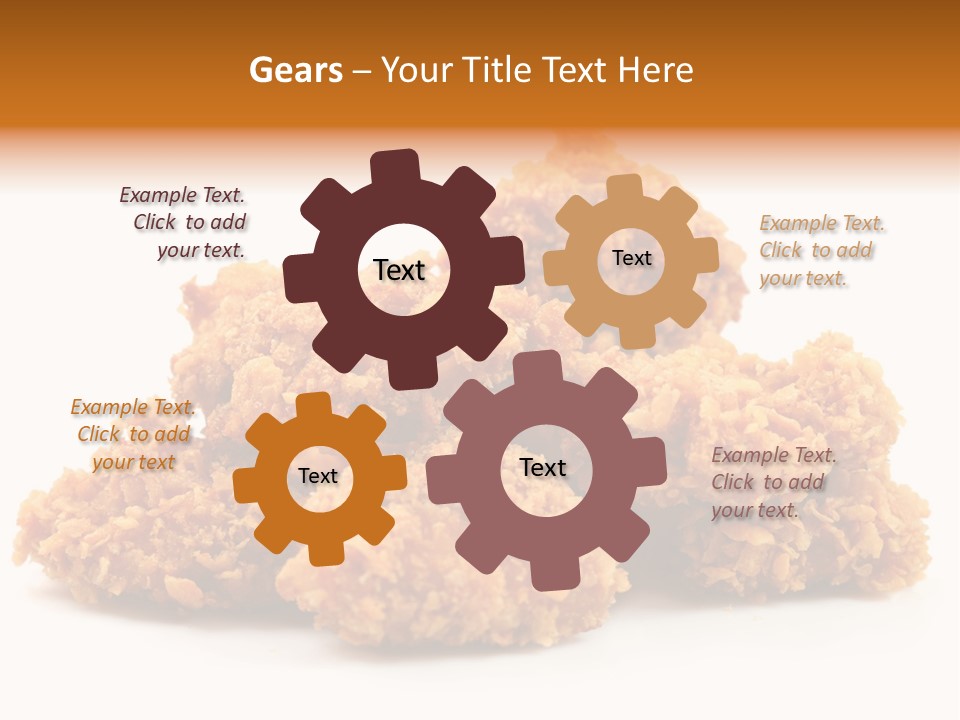 Gears – Your Title Text Here

Example Text. Click to add your text.

Text

Text

Example Text. Click to add your text.

Example Text. Click to add your text

Text

Text

Example Text. Click to add your text.